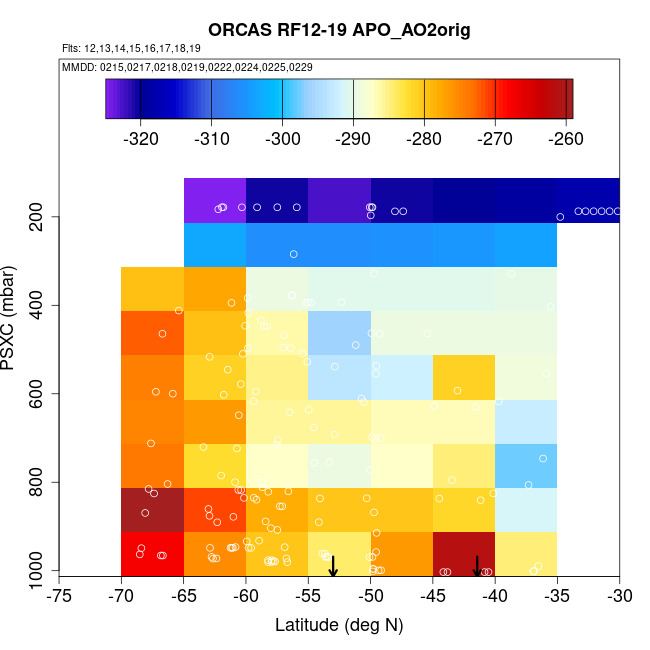 ORCAS RF12-19 APO_AO2orig

Flts: 12,13,14,15,16,17,18,19

MMDD: 0215,0217,0218,0219,0222,0224,0225,0229

-320 -310 -300 -290 -280 -270 -260

PSXC (mbar)

200
400
600
800
1000

-75 -70 -65 -60 -55 -50 -45 -40 -35 -30

Latitude (deg N)